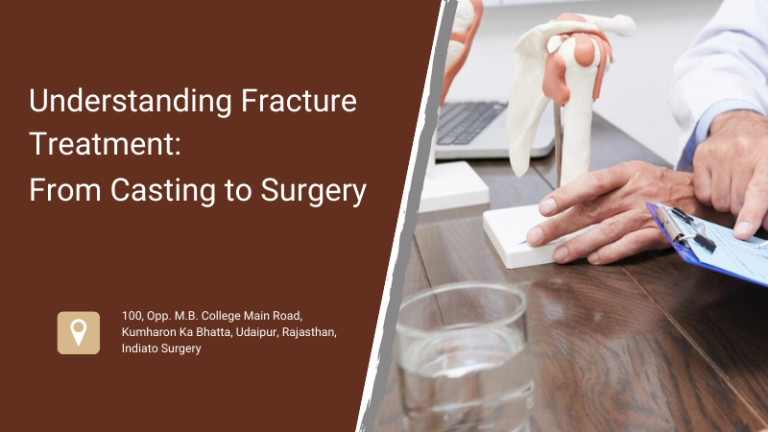 Understanding Fracture Treatment:
From Casting to Surgery

100, Opp. M.B. College Main Road, Kumharon Ka Bhatta, Udaipur, Rajasthan, Indiato Surgery